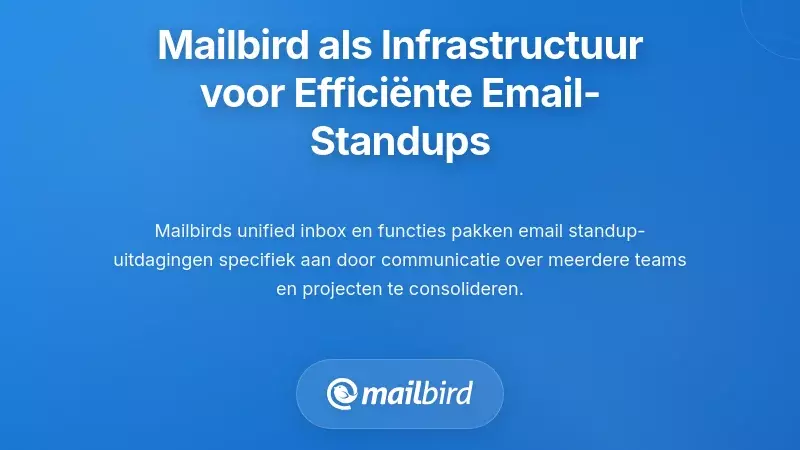 Mailbird als Infrastructuur voor Efficiënte Email-Standups

Mailbirds unified inbox en functies pakken email standup-uitdagingen specifiek aan door communicatie over meerdere teams en projecten te consolideren.

mailbird